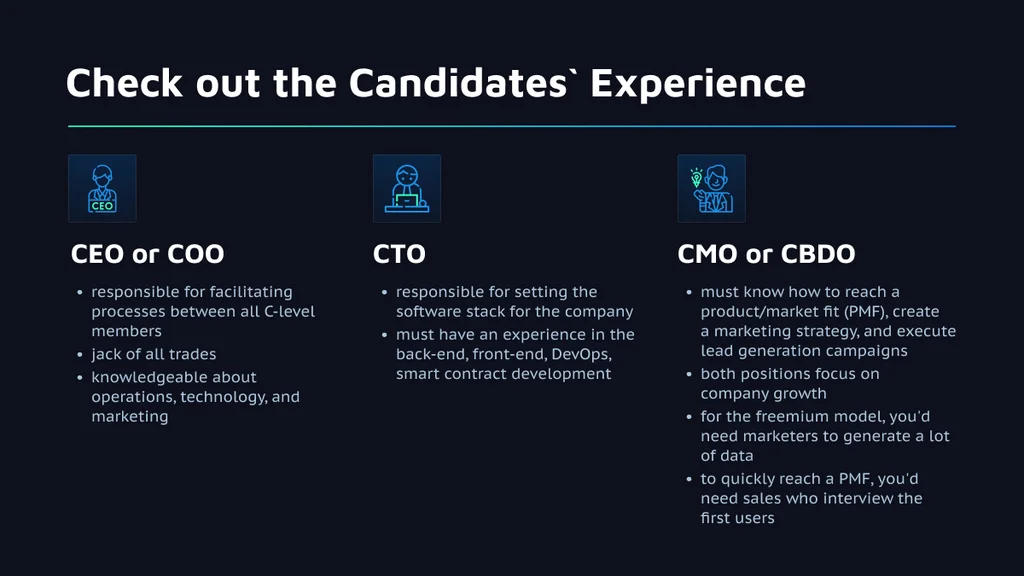 Check out the Candidates` Experience

CEO

CEO or COO

- responsible for facilitating processes between all C-level members
- jack of all trades
- knowledgeable about operations, technology, and marketing

CTO

- responsible for setting the software stack for the company
- must have an experience in the back-end, front-end, DevOps, smart contract development

CMO or CBDO

- must know how to reach a product/market fit (PMF), create a marketing strategy, and execute lead generation campaigns
- both positions focus on company growth
- for the freemium model, you'd need marketers to generate a lot of data
- to quickly reach a PMF, you'd need sales who interview the first users